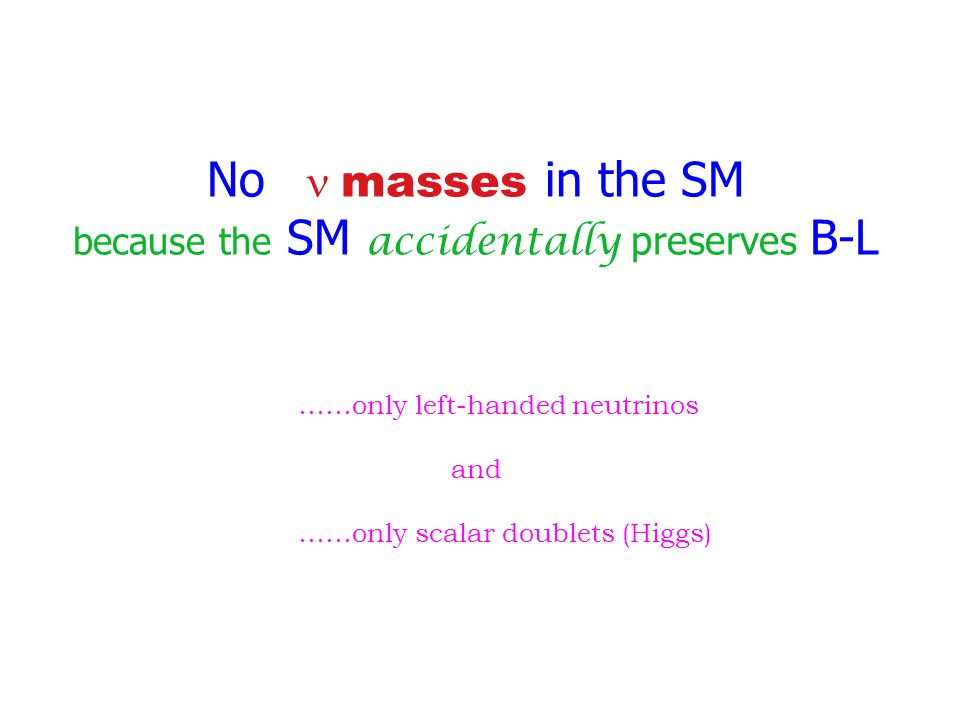 No $\nu$ masses in the SM
because the SM accidentally preserves B-L

……only left-handed neutrinos

and

……only scalar doublets (Higgs)